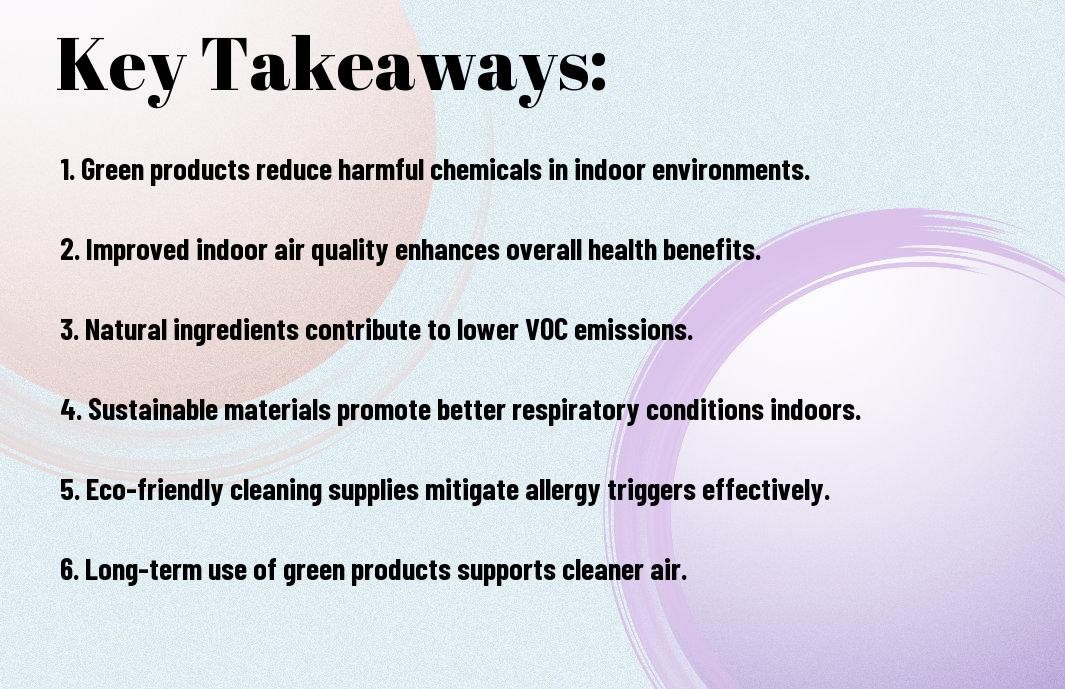 Key Takeaways:

1. Green products reduce harmful chemicals in indoor environments.

2. Improved indoor air quality enhances overall health benefits.

3. Natural ingredients contribute to lower VOC emissions.

4. Sustainable materials promote better respiratory conditions indoors.

5. Eco-friendly cleaning supplies mitigate allergy triggers effectively.

6. Long-term use of green products supports cleaner air.